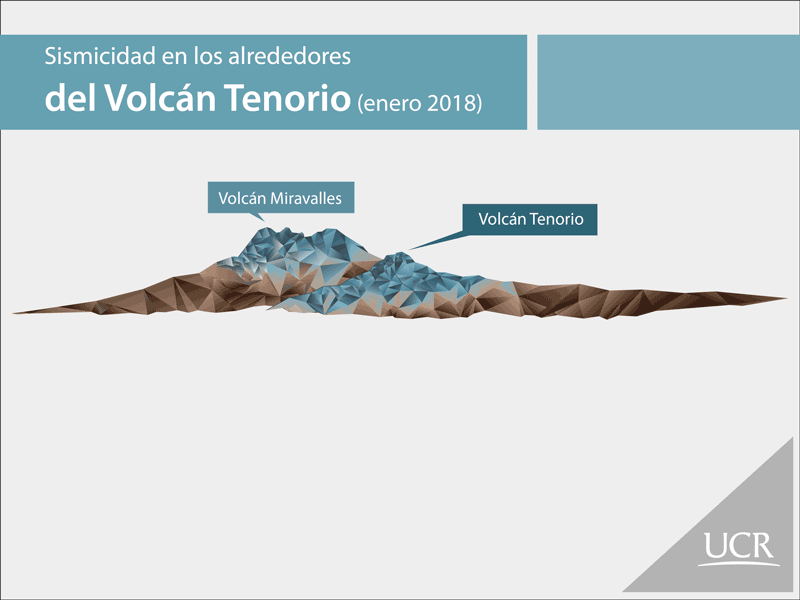 Sismicidad en los alrededores
del Volcán Tenorio (enero 2018)

Volcán Miravalles

Volcán Tenorio

UCR